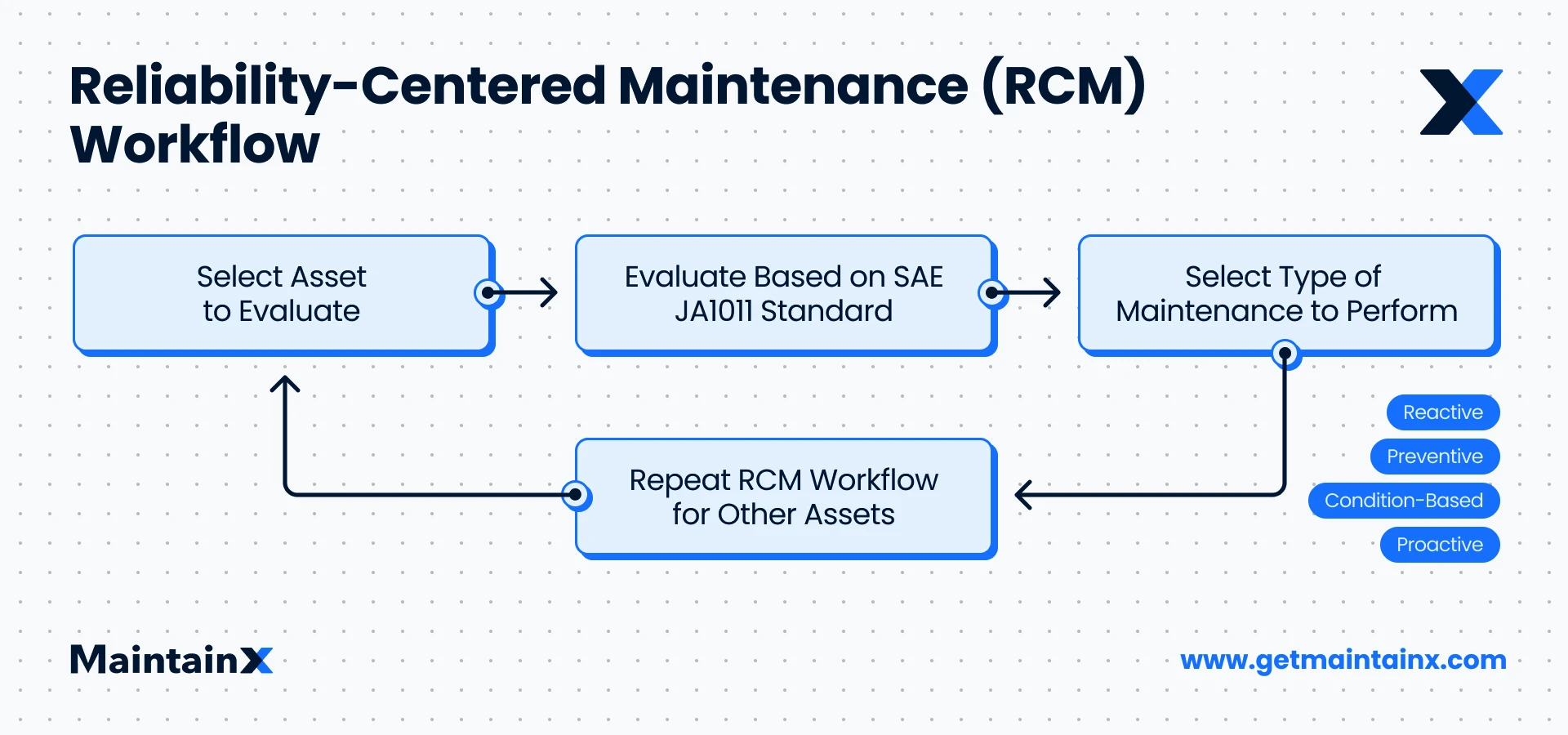 Reliability-Centered Maintenance (RCM) Workflow

Select Asset to Evaluate

Evaluate Based on SAE JA1011 Standard

Select Type of Maintenance to Perform

Reactive

Preventive

Condition-Based

Proactive

Repeat RCM Workflow for Other Assets

MaintainX

www.getmaintainx.com